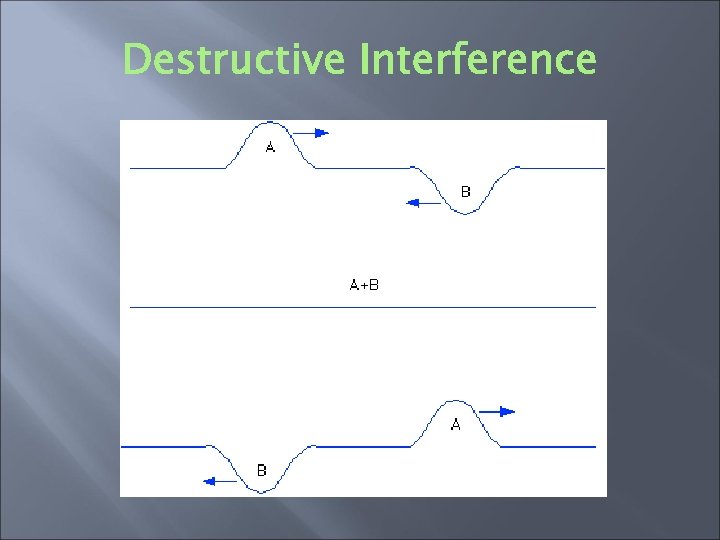 Destructive Interference

A

B

A+B

A

B